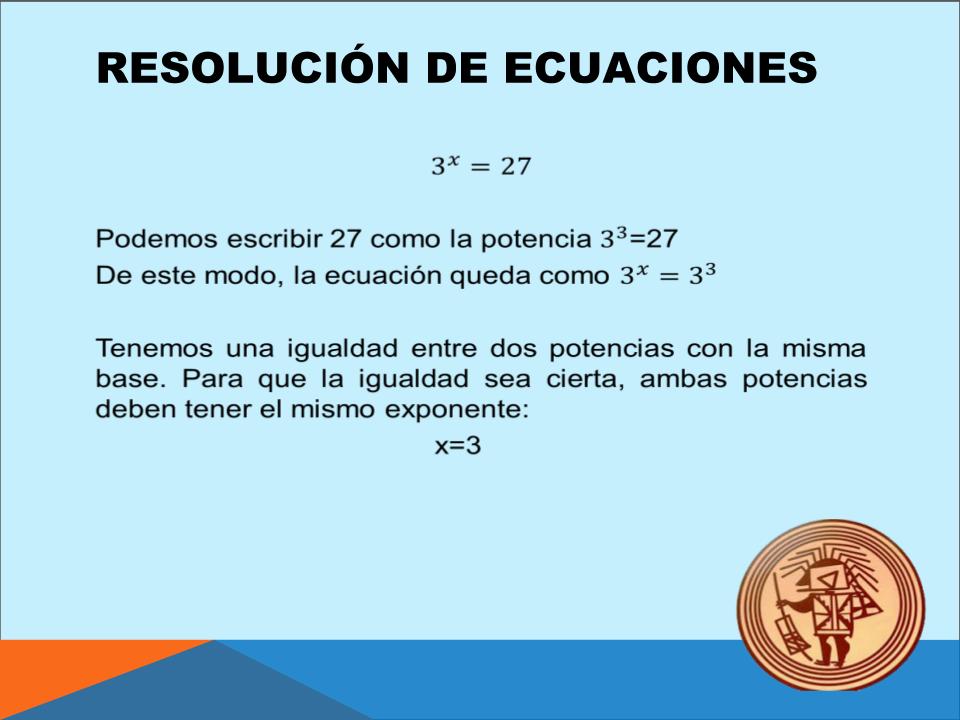 RESOLUCIÓN DE ECUACIONES

$3^x = 27$

Podemos escribir 27 como la potencia $3^3$=27
De este modo, la ecuación queda como $3^x = 3^3$

Tenemos una igualdad entre dos potencias con la misma base. Para que la igualdad sea cierta, ambas potencias deben tener el mismo exponente:

x=3